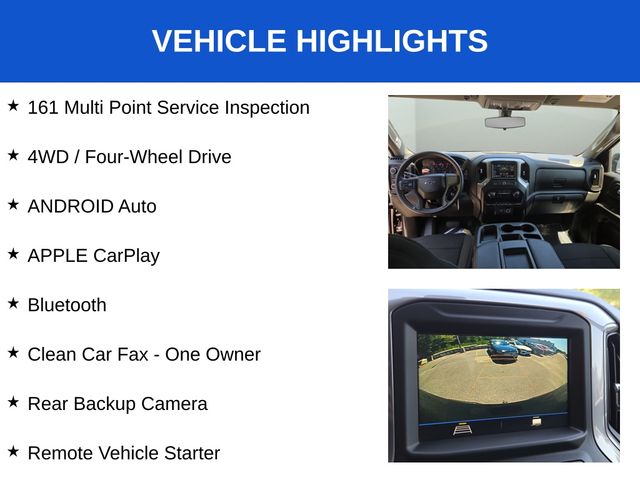 VEHICLE HIGHLIGHTS

★ 161 Multi Point Service Inspection

★ 4WD / Four-Wheel Drive

★ ANDROID Auto

★ APPLE CarPlay

★ Bluetooth

★ Clean Car Fax - One Owner

★ Rear Backup Camera

★ Remote Vehicle Starter